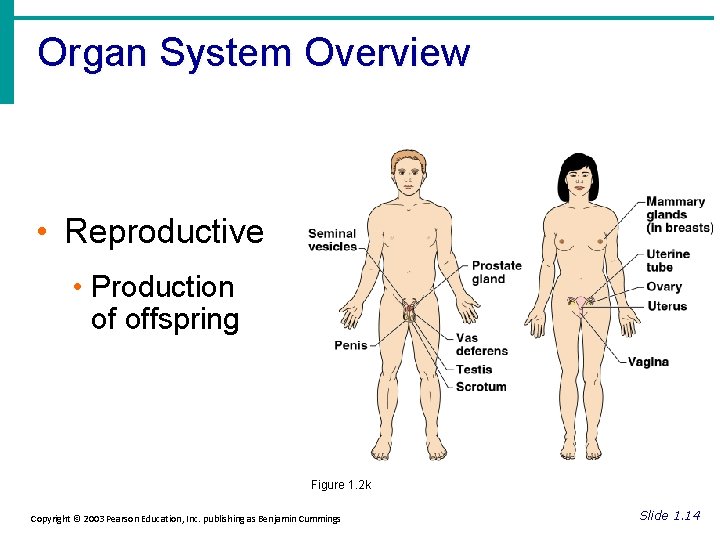 Organ System Overview

• Reproductive

• Production of offspring

Seminal vesicles

Prostate gland

Penis

Vas deferens

Testis

Scrotum

Mammary glands (in breasts)

Uterine tube

Ovary

Uterus

Vagina

Figure 1.2k

Copyright © 2003 Pearson Education, Inc. publishing as Benjamin Cummings

Slide 1.14